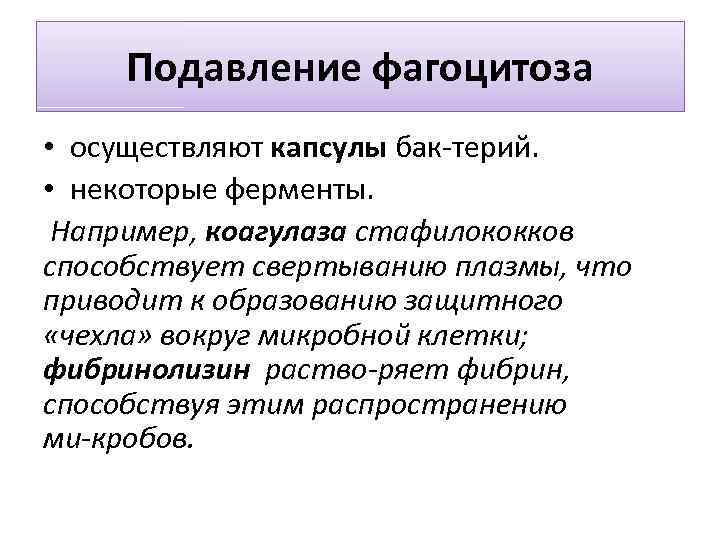 Подавление фагоцитоза

• осуществляют капсулы бак-терий.
• некоторые ферменты.

Например, коагулаза стафилококков способствует свертыванию плазмы, что приводит к образованию защитного «чехла» вокруг микробной клетки; фибринолизин раство-ряет фибрин, способствуя этим распространению ми-кробов.